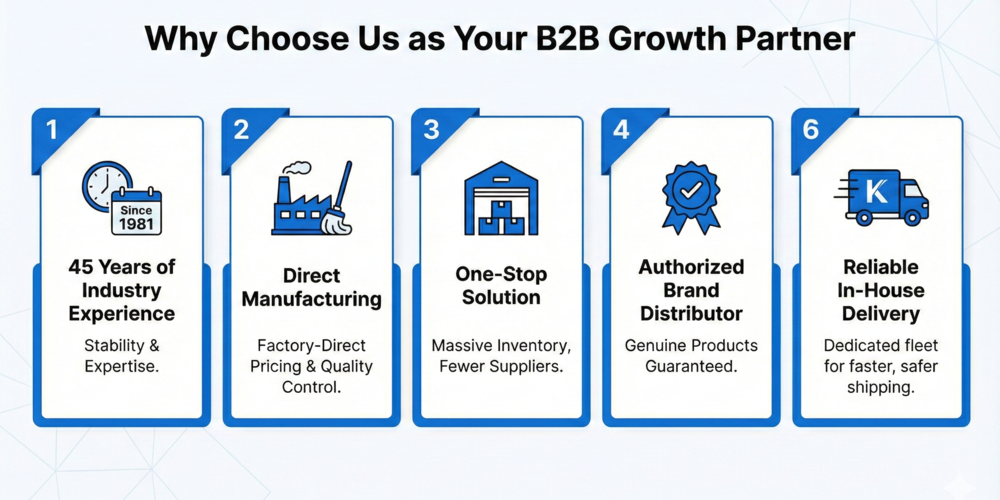 Why Choose Us as Your B2B Growth Partner

1

Since 1981

45 Years of Industry Experience

Stability & Expertise.

2

Direct Manufacturing

Factory-Direct Pricing & Quality Control.

3

One-Stop Solution

Massive Inventory, Fewer Suppliers.

4

Authorized Brand Distributor

Genuine Products Guaranteed.

6

K

Reliable In-House Delivery

Dedicated fleet for faster, safer shipping.